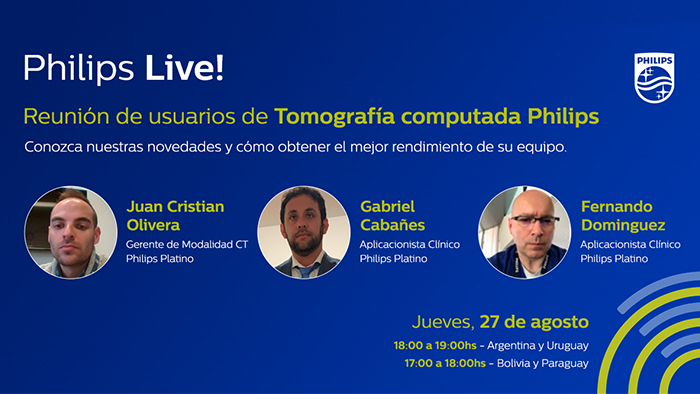 Philips Live!

PHILIPS

Reunión de usuarios de Tomografía computada Philips

Conozca nuestras novedades y cómo obtener el mejor rendimiento de su equipo.

Juan Cristian Olivera
Gerente de Modalidad CT
Philips Platino

Gabriel Cabañes
Aplicacionista Clínico
Philips Platino

Fernando Dominguez
Aplicacionista Clínico
Philips Platino

Jueves, 27 de agosto

18:00 a 19:00hs - Argentina y Uruguay
17:00 a 18:00hs - Bolivia y Paraguay